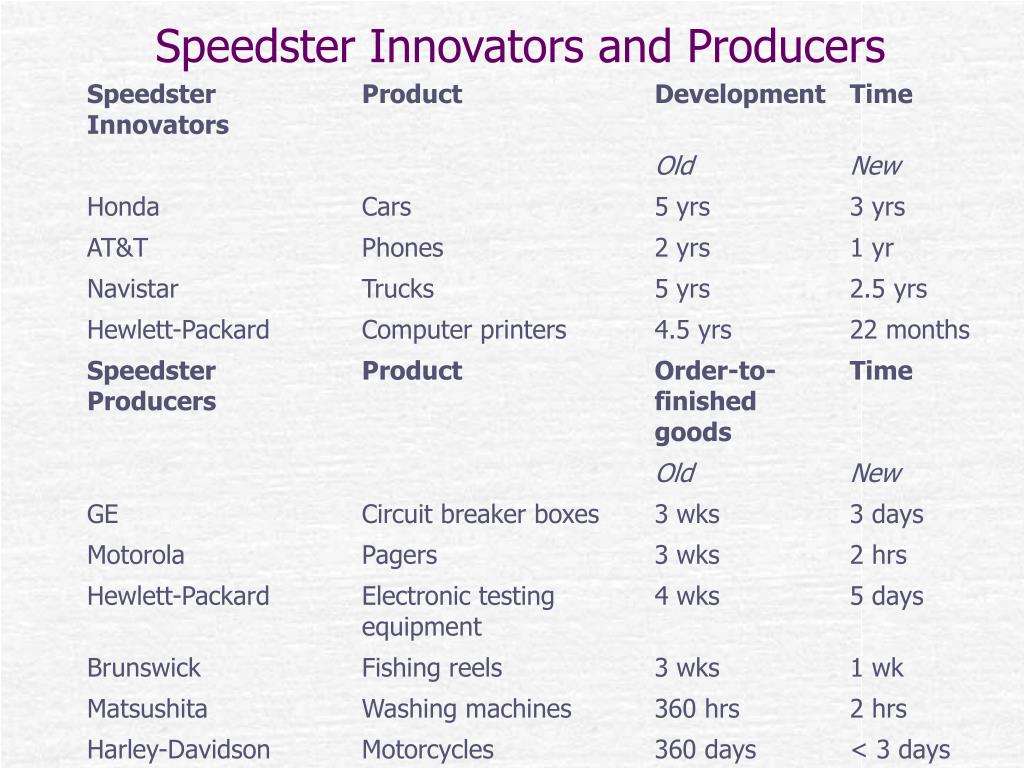 Speedster Innovators and Producers

| Speedster Innovators | Product | Development | Time |
|---|---|---|---|
| | | Old | New |
| Honda | Cars | 5 yrs | 3 yrs |
| AT&T | Phones | 2 yrs | 1 yr |
| Navistar | Trucks | 5 yrs | 2.5 yrs |
| Hewlett-Packard | Computer printers | 4.5 yrs | 22 months |
| Speedster Producers | Product | Order-to-finished goods | Time |
| | | Old | New |
| GE | Circuit breaker boxes | 3 wks | 3 days |
| Motorola | Pagers | 3 wks | 2 hrs |
| Hewlett-Packard | Electronic testing equipment | 4 wks | 5 days |
| Brunswick | Fishing reels | 3 wks | 1 wk |
| Matsushita | Washing machines | 360 hrs | 2 hrs |
| Harley-Davidson | Motorcycles | 360 days | < 3 days |